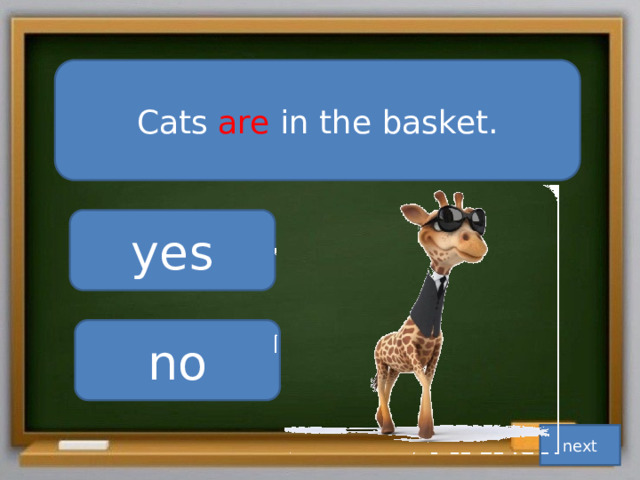 Cats are in the basket.

yes

no

next